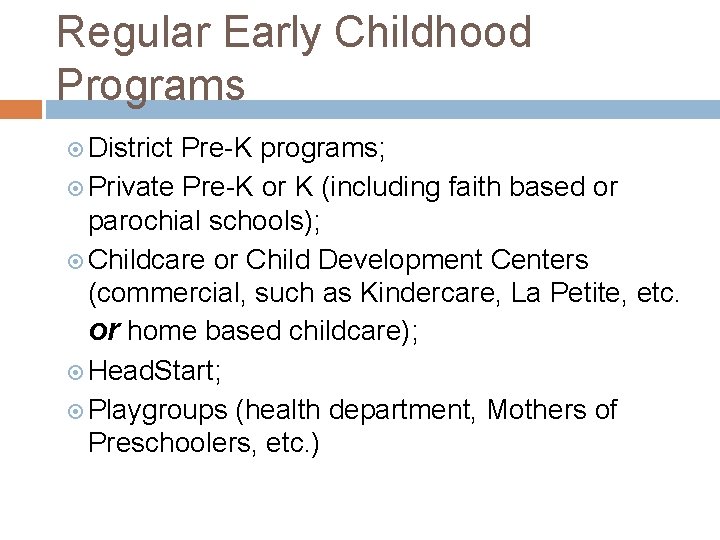 Regular Early Childhood Programs

District Pre-K programs;

Private Pre-K or K (including faith based or parochial schools);

Childcare or Child Development Centers (commercial, such as Kindercare, La Petite, etc. or home based childcare);

HeadStart;

Playgroups (health department, Mothers of Preschoolers, etc.)